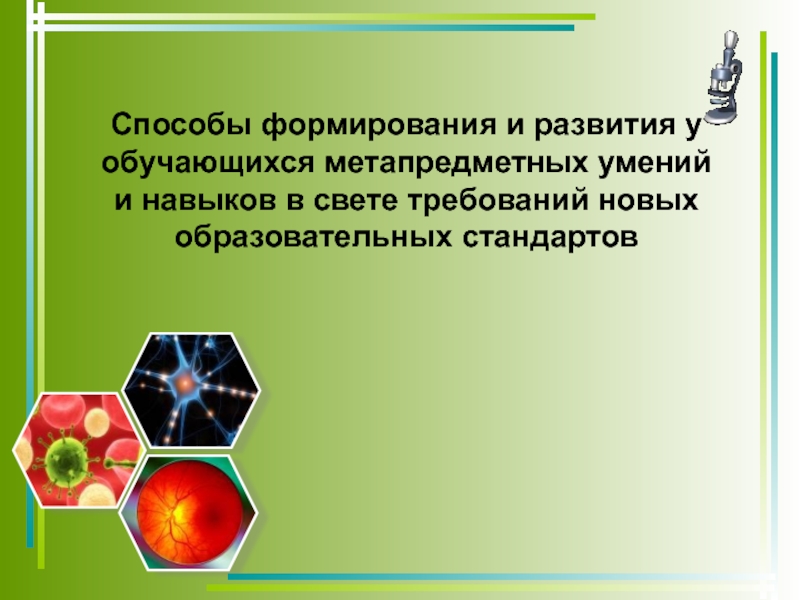 Способы формирования и развития у обучающихся метапредметных умений и навыков в свете требований новых образовательных стандартов